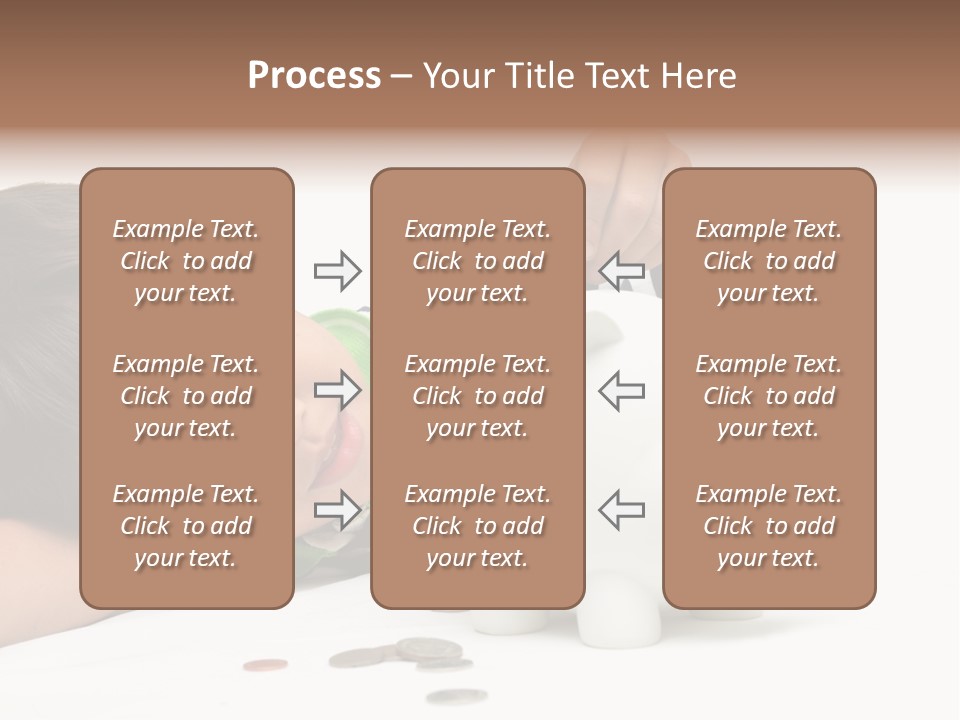 Process – Your Title Text Here

Example Text. Click to add your text.

Example Text. Click to add your text.

Example Text. Click to add your text.

Example Text. Click to add your text.

Example Text. Click to add your text.

Example Text. Click to add your text.

Example Text. Click to add your text.

Example Text. Click to add your text.

Example Text. Click to add your text.